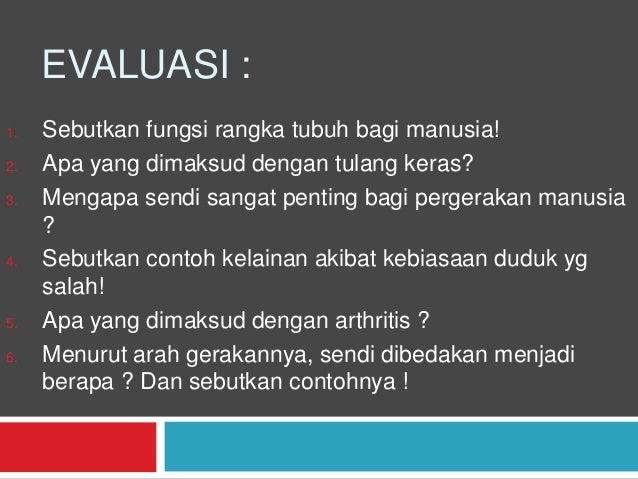 EVALUASI :

1. Sebutkan fungsi rangka tubuh bagi manusia!
2. Apa yang dimaksud dengan tulang keras?
3. Mengapa sendi sangat penting bagi pergerakan manusia ?
4. Sebutkan contoh kelainan akibat kebiasaan duduk yg salah!
5. Apa yang dimaksud dengan arthritis ?
6. Menurut arah gerakannya, sendi dibedakan menjadi berapa ? Dan sebutkan contohnya !